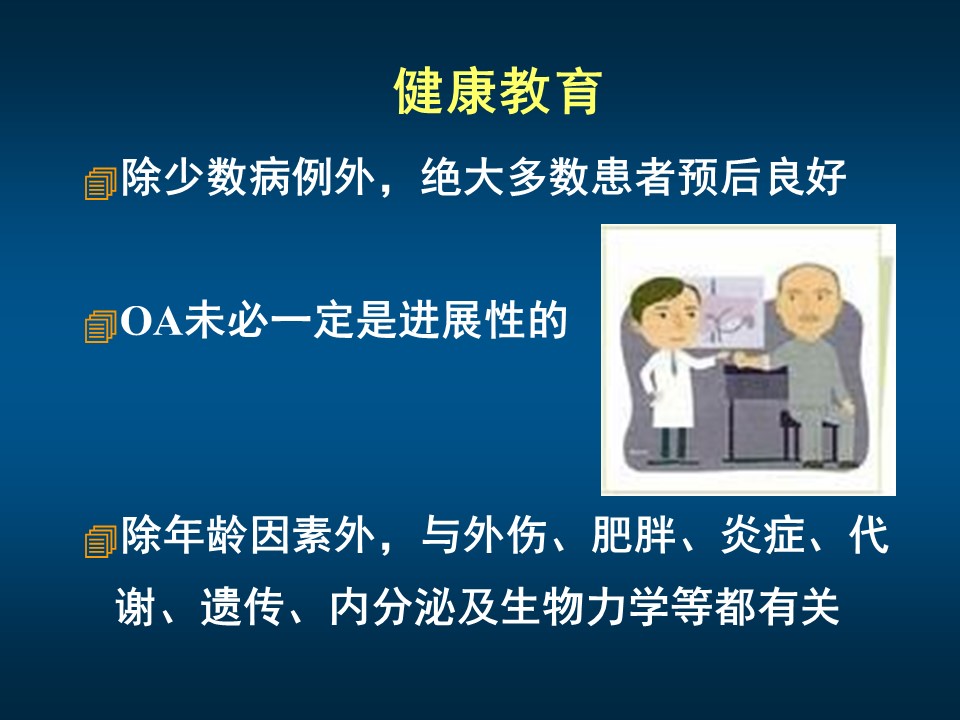 健康教育

除少数病例外，绝大多数患者预后良好

OA未必一定是进展性的

除年龄因素外，与外伤、肥胖、炎症、代谢、遗传、内分泌及生物力学等都有关